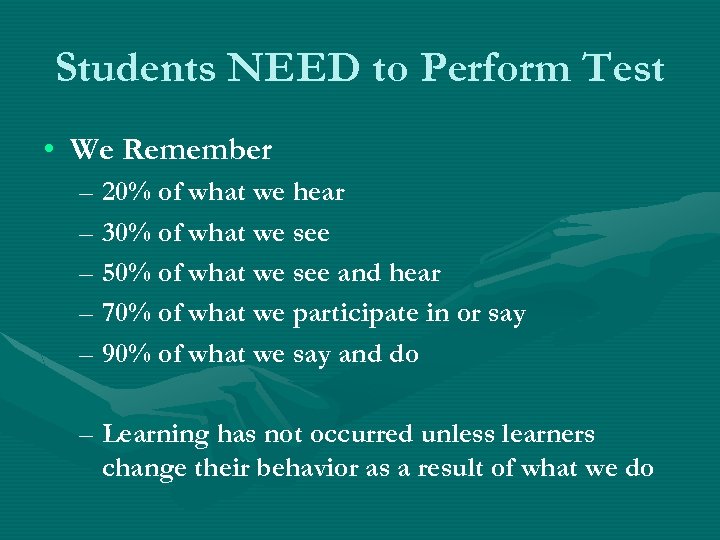 Students NEED to Perform Test

• We Remember
– 20% of what we hear
– 30% of what we see
– 50% of what we see and hear
– 70% of what we participate in or say
– 90% of what we say and do

– Learning has not occurred unless learners change their behavior as a result of what we do